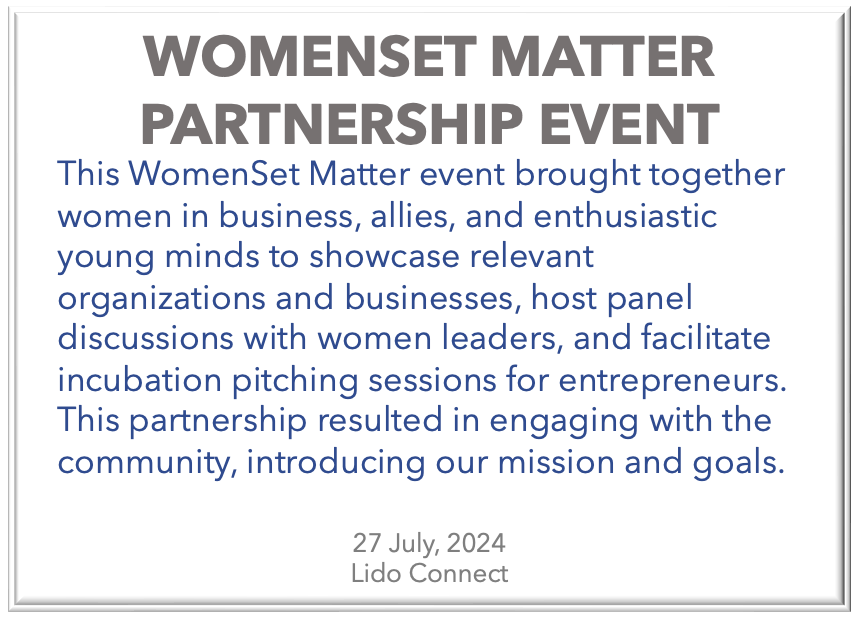 WOMENSET MATTER PARTNERSHIP EVENT

This WomenSet Matter event brought together women in business, allies, and enthusiastic young minds to showcase relevant organizations and businesses, host panel discussions with women leaders, and facilitate incubation pitching sessions for entrepreneurs. This partnership resulted in engaging with the community, introducing our mission and goals.

27 July, 2024
Lido Connect